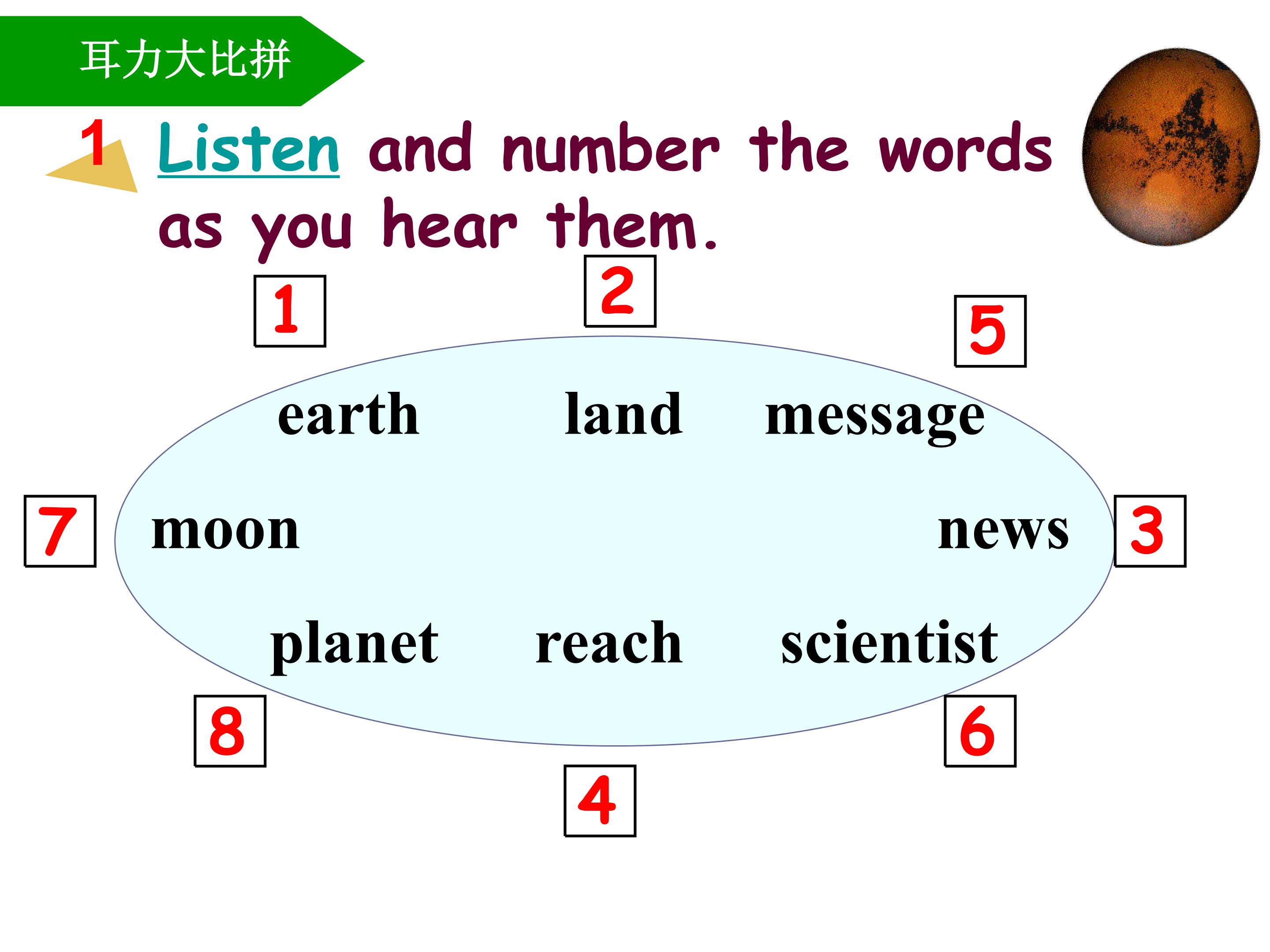 耳力大比拼

1 Listen and number the words as you hear them.

1 2 5

earth land message

7 moon news 3

planet reach scientist

8 6

4